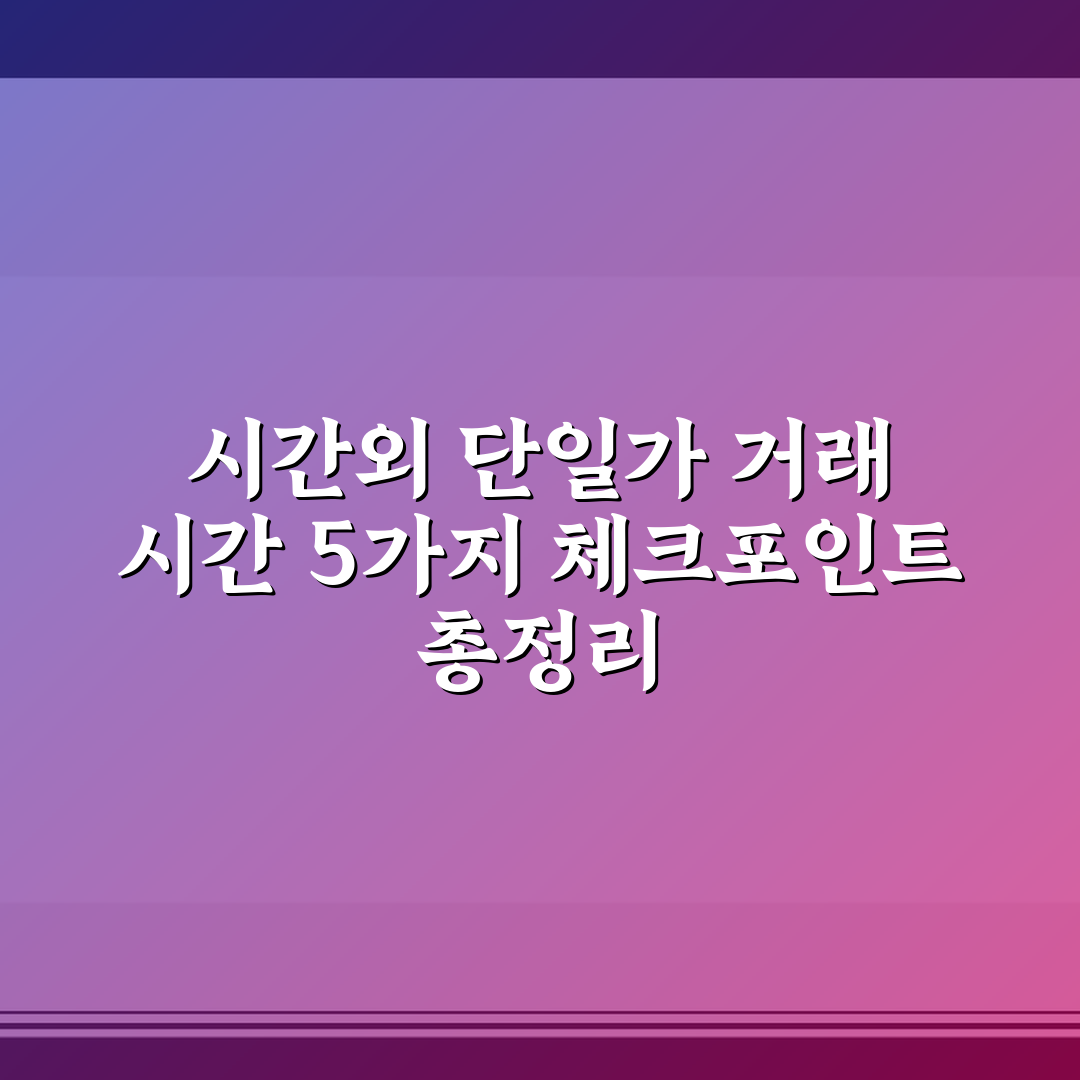 시간외 단일가 거래 시간 5가지 체크포인트 총정리